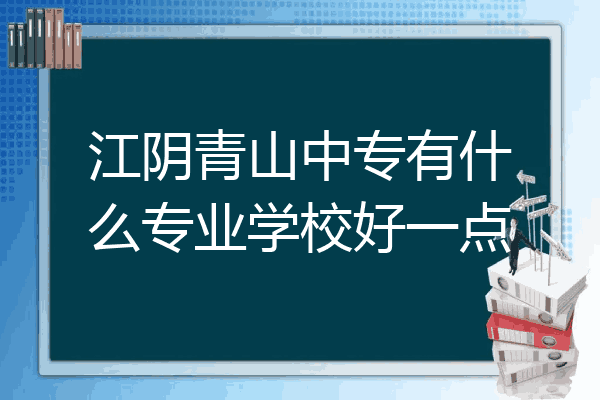 江阴青山中专有什么专业学校好一点